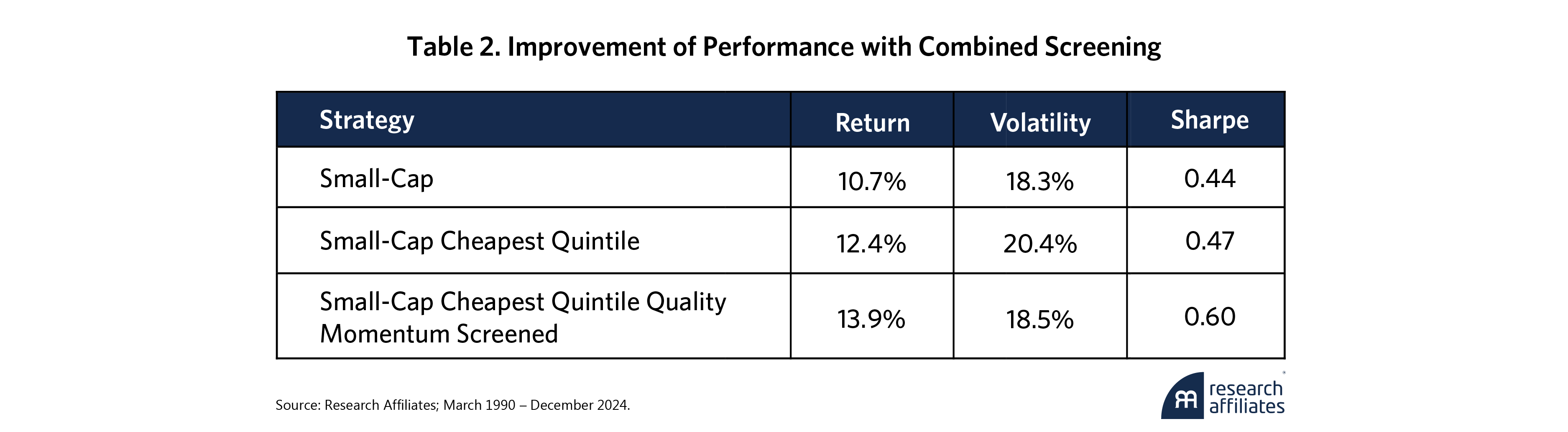 Table 2. Improvement of Performance with Combined Screening

| Strategy | Return | Volatility | Sharpe |
|---|---|---|---|
| Small-Cap | 10.7% | 18.3% | 0.44 |
| Small-Cap Cheapest Quintile | 12.4% | 20.4% | 0.47 |
| Small-Cap Cheapest Quintile Quality Momentum Screened | 13.9% | 18.5% | 0.60 |

Source: Research Affiliates; March 1990 – December 2024.

research affiliates